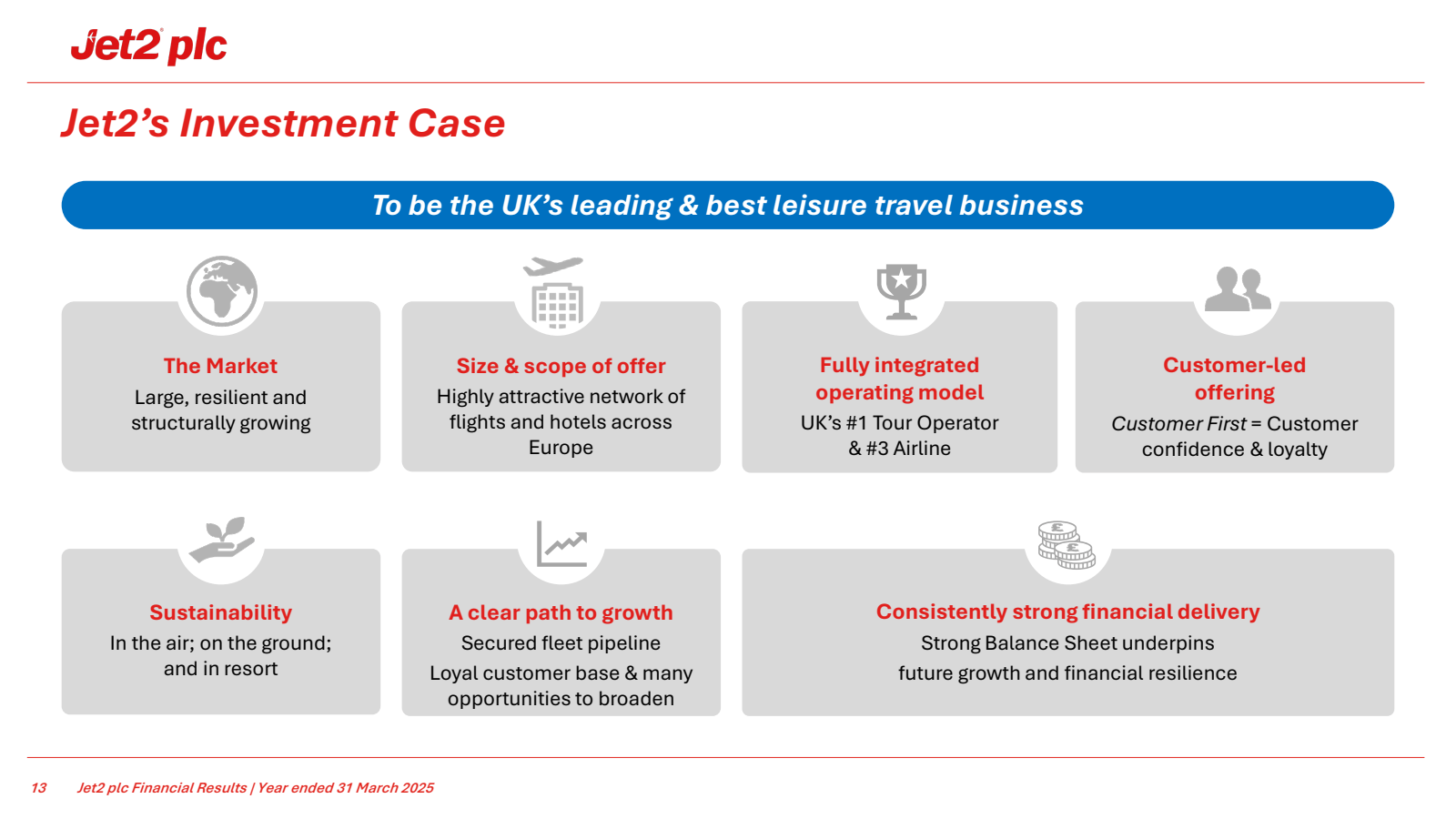 Jet2 plc

Jet2's Investment Case

To be the UK's leading & best leisure travel business

The Market
Large, resilient and structurally growing

Size & scope of offer
Highly attractive network of flights and hotels across Europe

Fully integrated operating model
UK's #1 Tour Operator & #3 Airline

Customer-led offering
Customer First = Customer confidence & loyalty

Sustainability
In the air; on the ground; and in resort

A clear path to growth
Secured fleet pipeline
Loyal customer base & many opportunities to broaden

Consistently strong financial delivery
Strong Balance Sheet underpins
future growth and financial resilience

13 Jet2 plc Financial Results | Year ended 31 March 2025